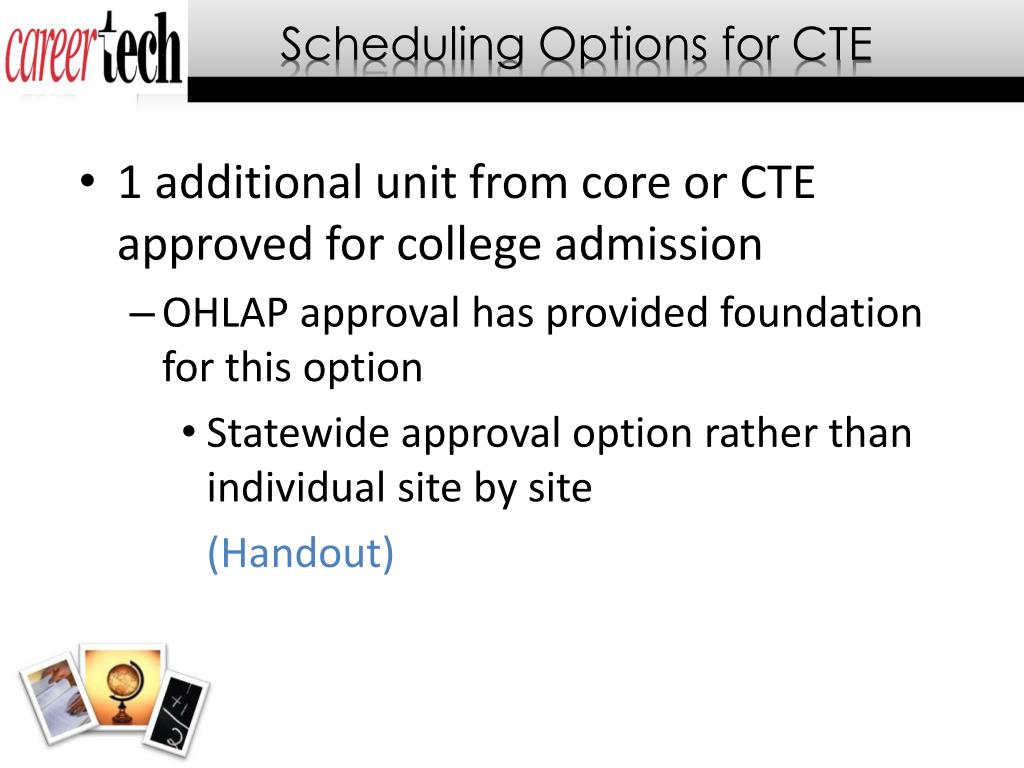 careertech

Scheduling Options for CTE

• 1 additional unit from core or CTE approved for college admission
– OHLAP approval has provided foundation for this option
• Statewide approval option rather than individual site by site
(Handout)